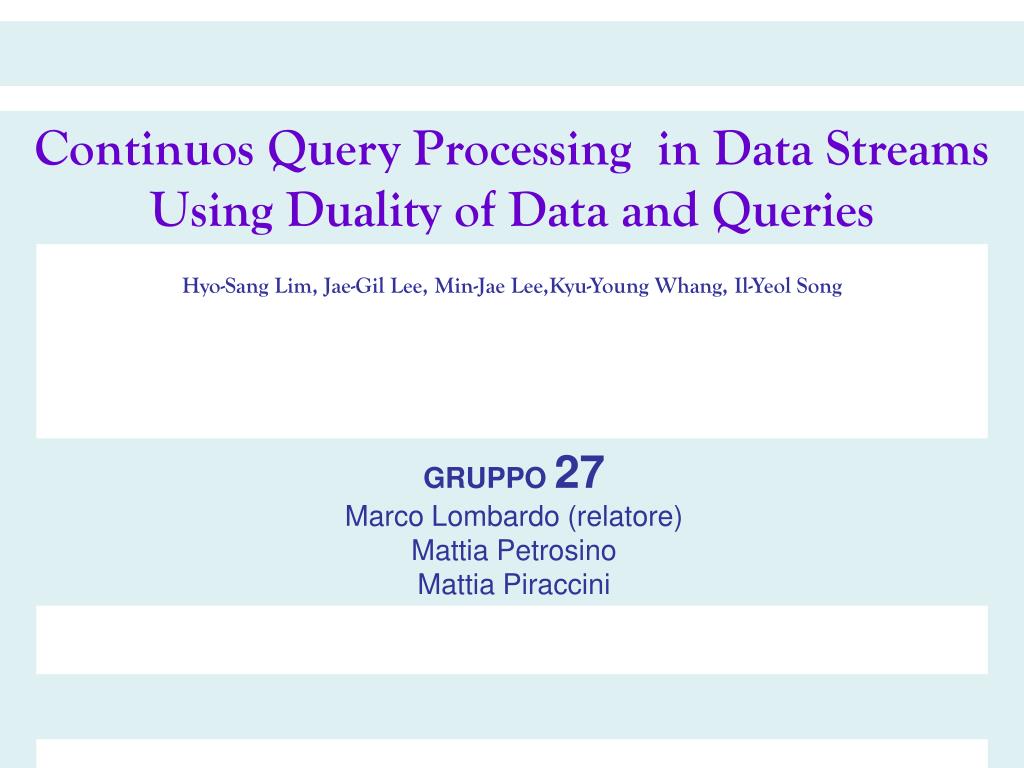 Continuos Query Processing in Data Streams Using Duality of Data and Queries

Hyo-Sang Lim, Jae-Gil Lee, Min-Jae Lee,Kyu-Young Whang, Il-Yeol Song

GRUPPO 27
Marco Lombardo (relatore)
Mattia Petrosino
Mattia Piraccini